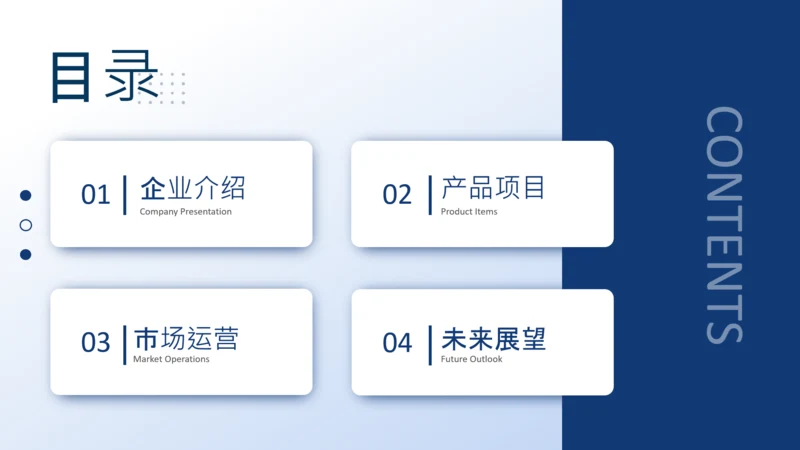 目录

01 企业介绍
Company Presentation

02 产品项目
Product Items

03 市场运营
Market Operations

04 未来展望
Future Outlook

CONTENTS